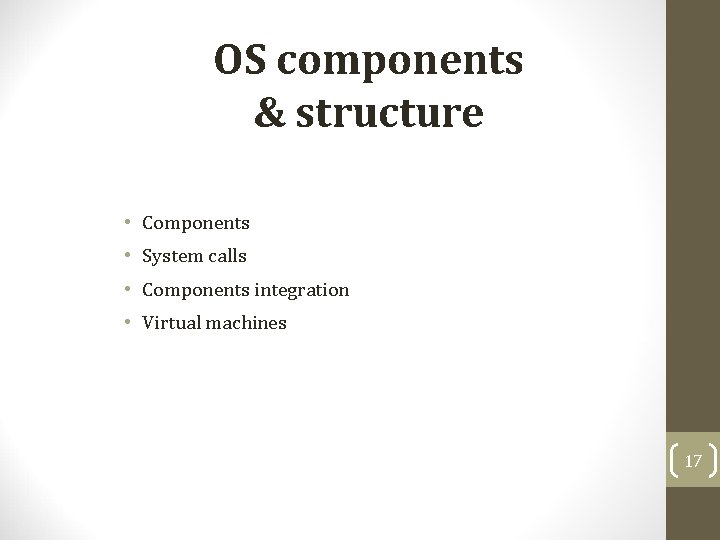 OS components
& structure

• Components
• System calls
• Components integration
• Virtual machines

17